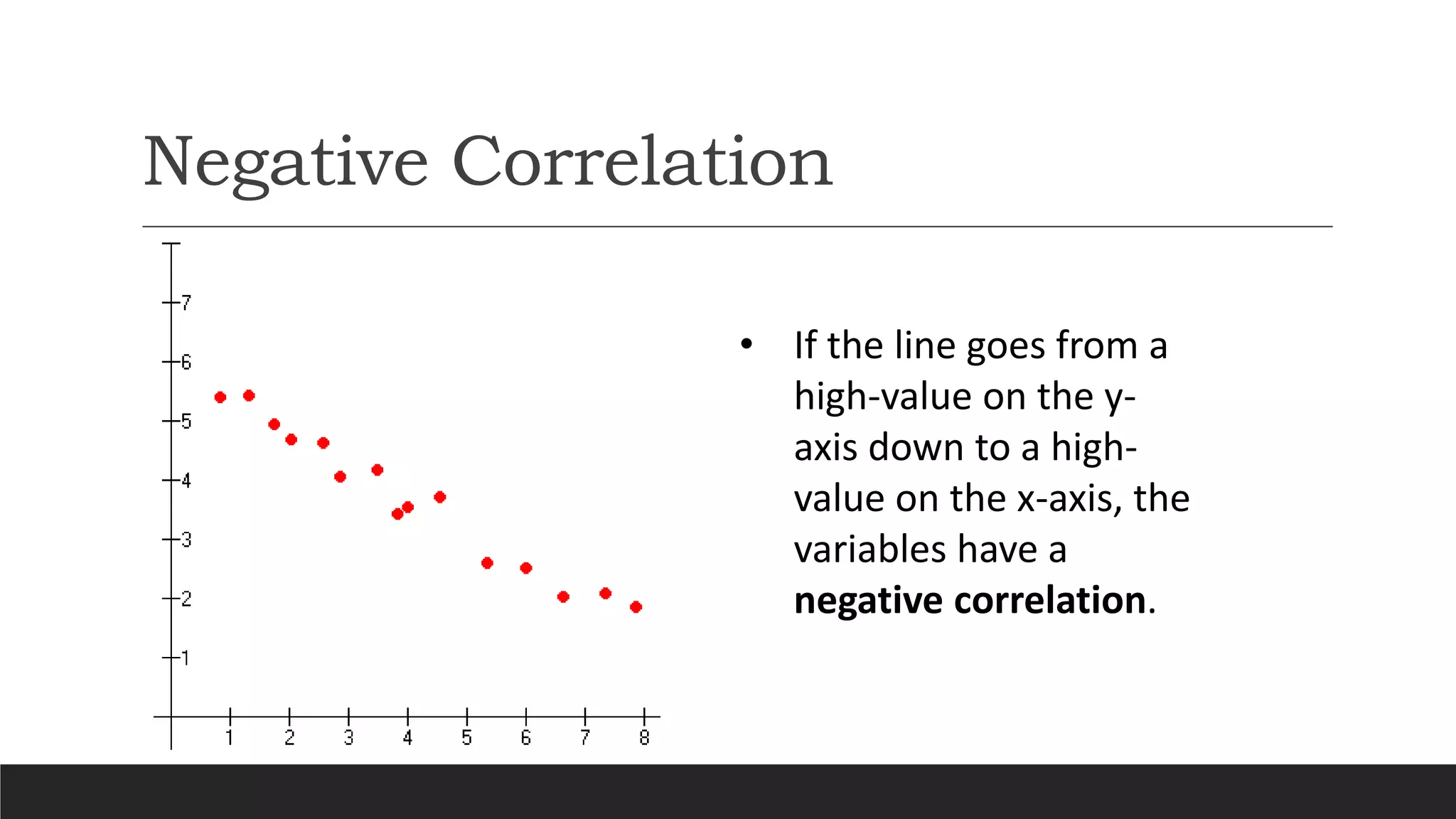 Negative Correlation

7
6
5
4
3
2
1
1 2 3 4 5 6 7 8

• If the line goes from a high-value on the y-axis down to a high-value on the x-axis, the variables have a **negative correlation**.